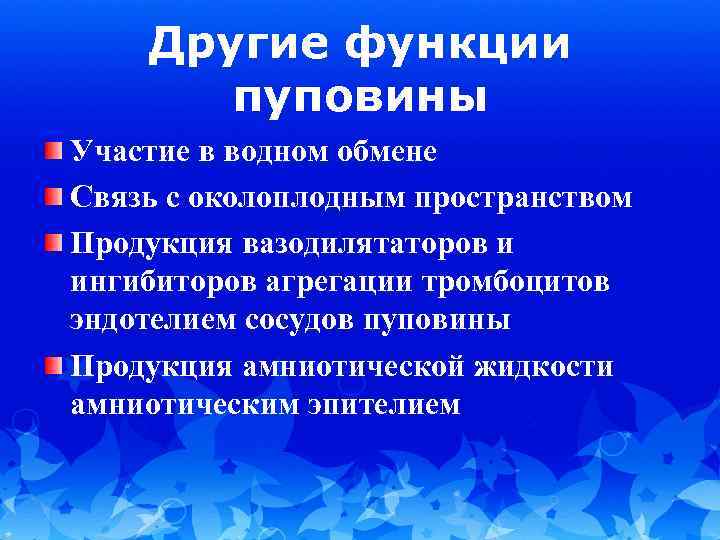 Другие функции пуповины

Участие в водном обмене

Связь с околоплодным пространством

Продукция вазодилятаторов и ингибиторов агрегации тромбоцитов эндотелием сосудов пуповины

Продукция амниотической жидкости амниотическим эпителием